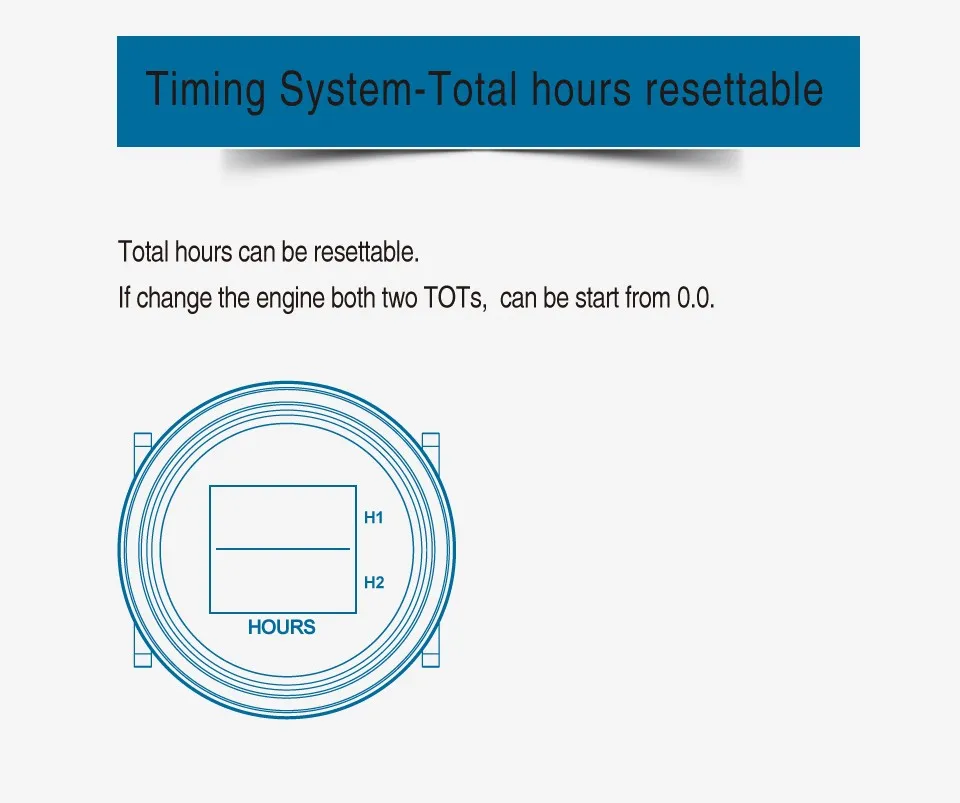 Timing System-Total hours resettable

Total hours can be resettable.
If change the engine both two TOTs,  can be start from 0.0.

H1

H2

HOURS